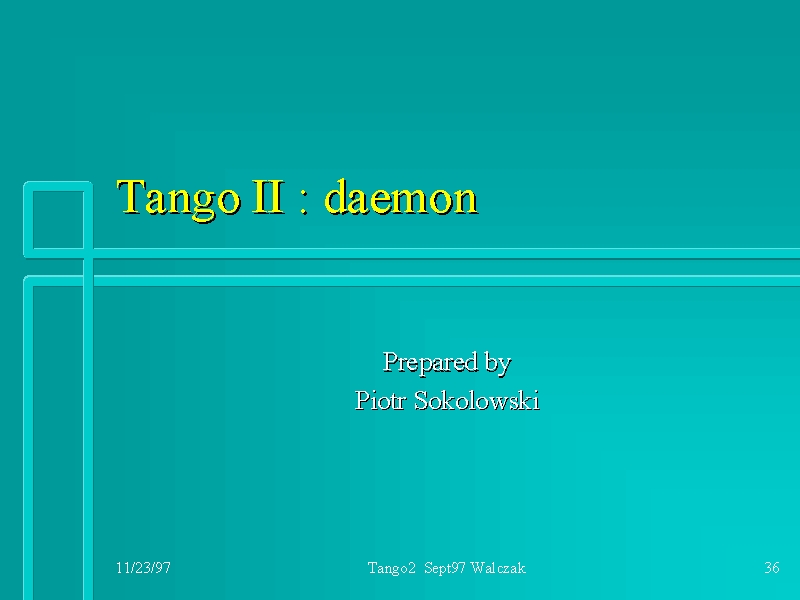 Tango II : daemon

Prepared by
Piotr Sokolowski

11/23/97

Tango2 Sept97 Walczak

36